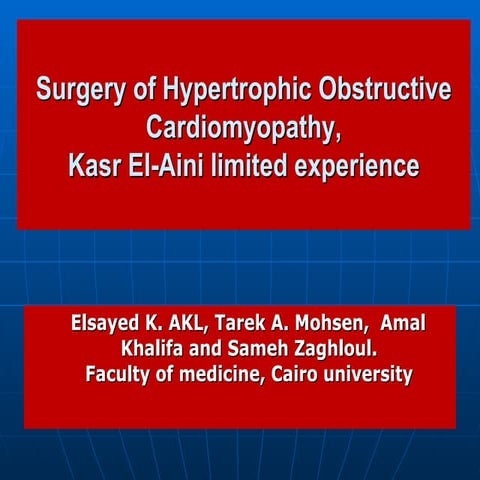 Surgery of Hypertrophic Obstructive Cardiomyopathy, Kasr El-Aini limited experience

Elsayed K. AKL, Tarek A. Mohsen, Amal Khalifa and Sameh Zaghloul. Faculty of medicine, Cairo university